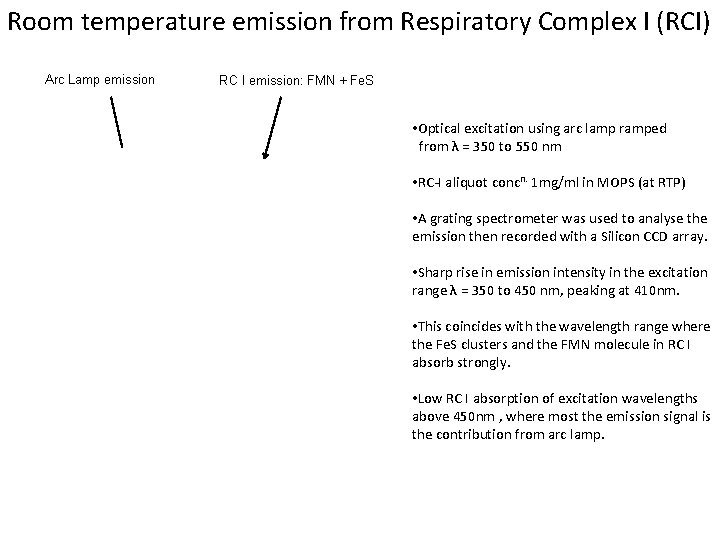 Room temperature emission from Respiratory Complex I (RCI)

Arc Lamp emission

RC I emission: FMN + FeS

•Optical excitation using arc lamp ramped from λ = 350 to 550 nm

•RC-I aliquot conc$^{n.}$ 1mg/ml in MOPS (at RTP)

•A grating spectrometer was used to analyse the emission then recorded with a Silicon CCD array.

•Sharp rise in emission intensity in the excitation range λ = 350 to 450 nm, peaking at 410nm.

•This coincides with the wavelength range where the FeS clusters and the FMN molecule in RC I absorb strongly.

•Low RC I absorption of excitation wavelengths above 450nm , where most the emission signal is the contribution from arc lamp.